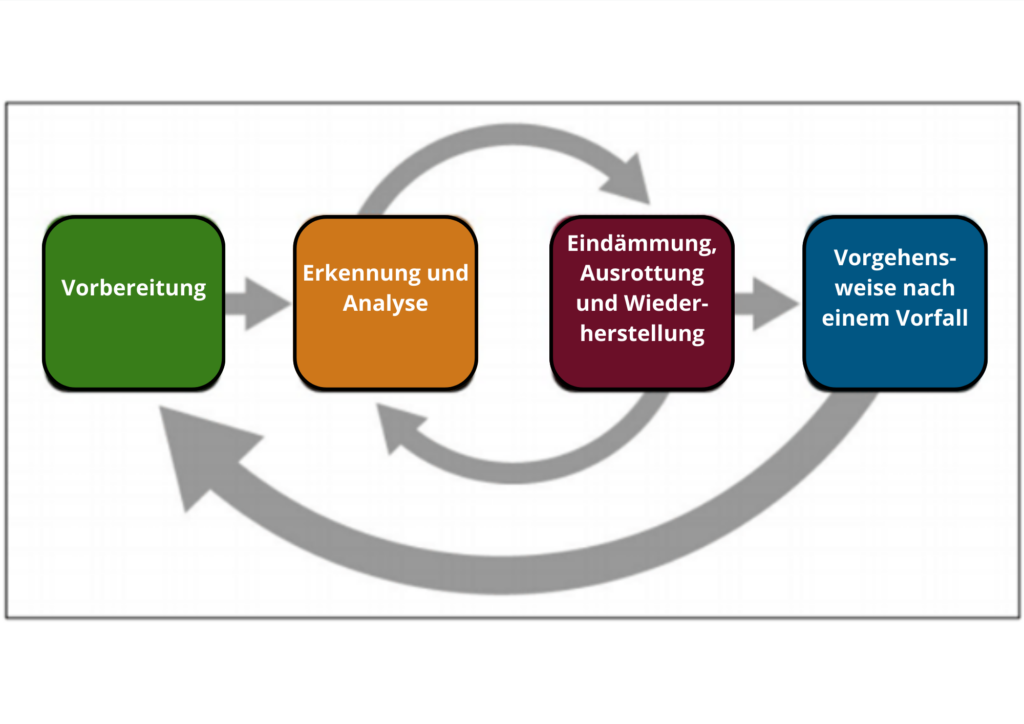 Vorbereitung

Erkennung und Analyse

Eindämmung, Ausrottung und Wiederherstellung

Vorgehensweise nach einem Vorfall